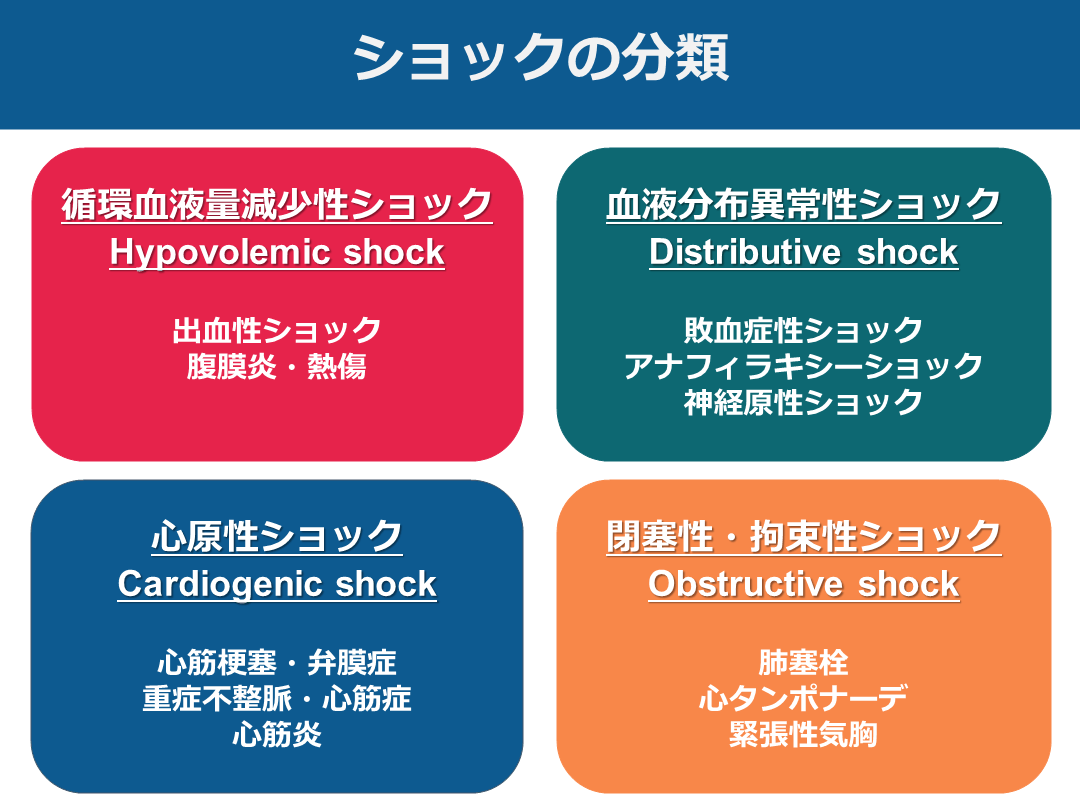 ショックの分類

循環血液量減少性ショック
Hypovolemic shock

出血性ショック
腹膜炎・熱傷

血液分布異常性ショック
Distributive shock

敗血症性ショック
アナフィラキシーショック
神経原性ショック

心原性ショック
Cardiogenic shock

心筋梗塞・弁膜症
重症不整脈・心筋症
心筋炎

閉塞性・拘束性ショック
Obstructive shock

肺塞栓
心タンポナーデ
緊張性気胸